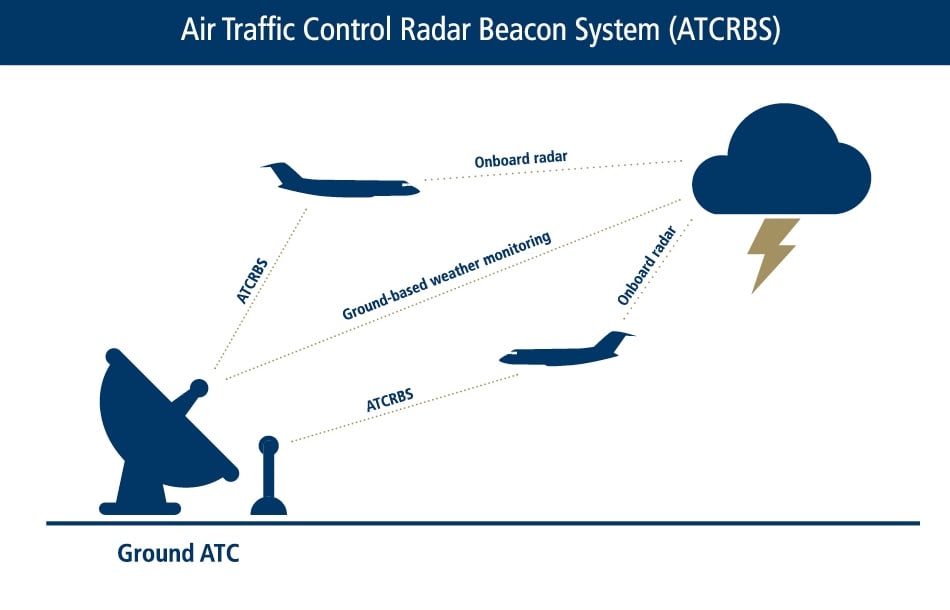 Air Traffic Control Radar Beacon System (ATCRBS)

Onboard radar

ATCRBS

Ground-based weather monitoring

Onboard radar

ATCRBS

Ground ATC